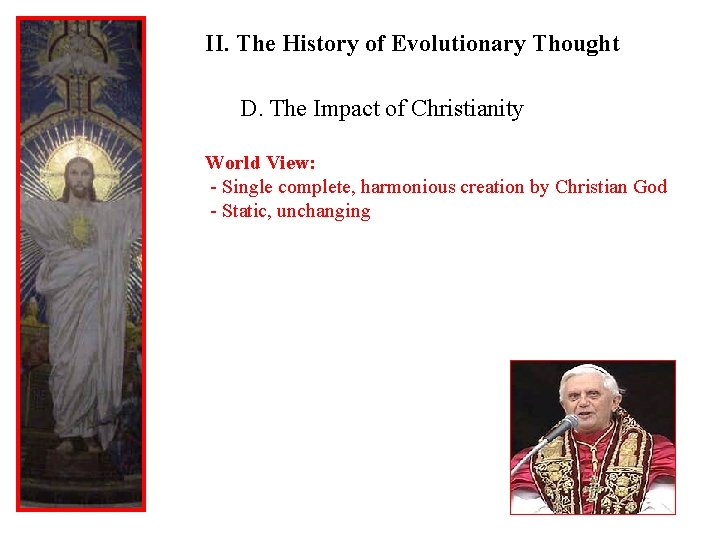 II. The History of Evolutionary Thought

D. The Impact of Christianity

World View:
- Single complete, harmonious creation by Christian God
- Static, unchanging